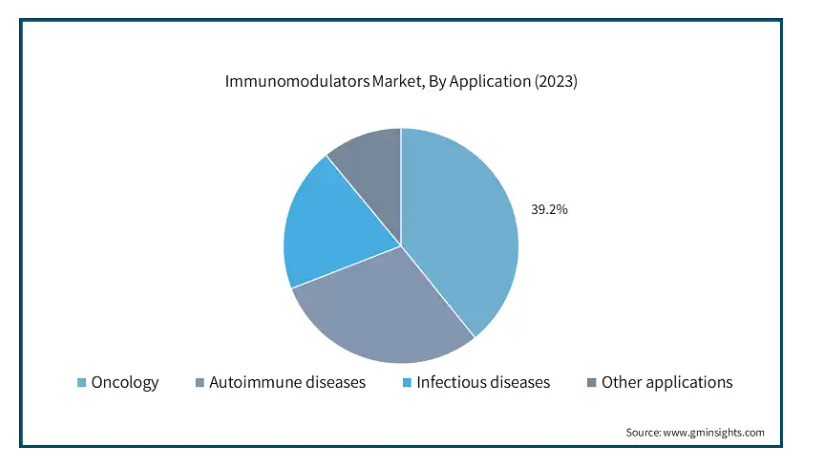 Immunomodulators Market, By Application (2023)

39.2%

Oncology Autoimmune diseases Infectious diseases Other applications

Source: www.gminsights.com